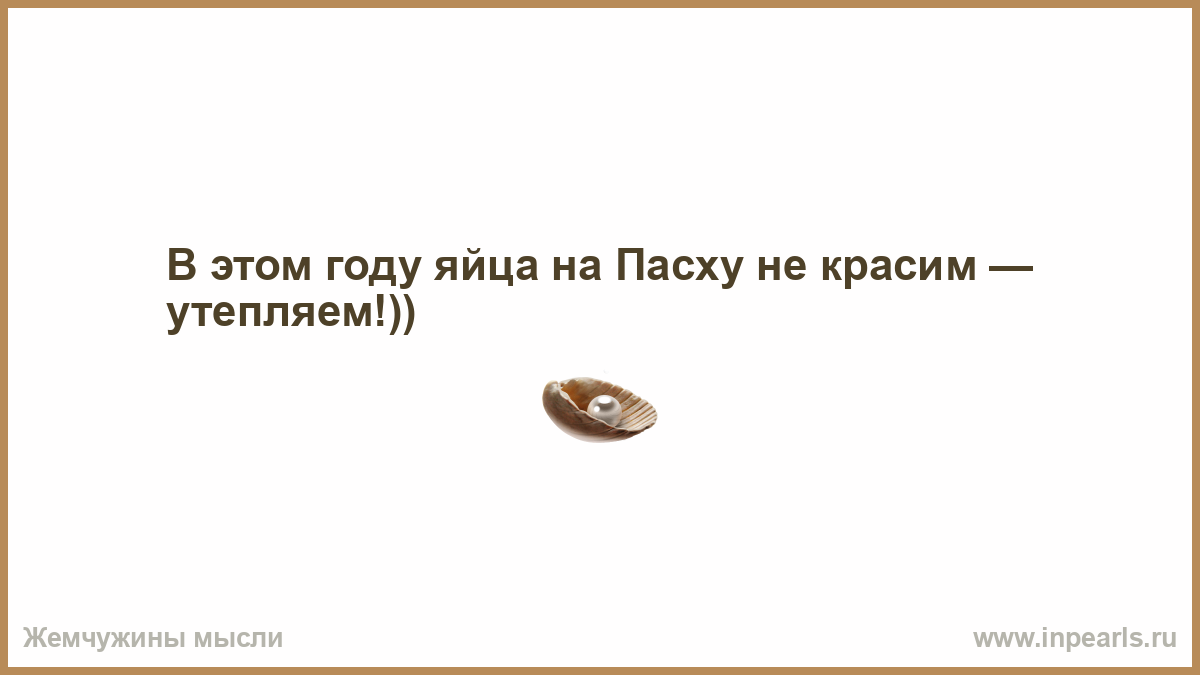 В этом году яйца на Пасху не красим — утепляем!))

Жемчужины мысли

www.inpearls.ru